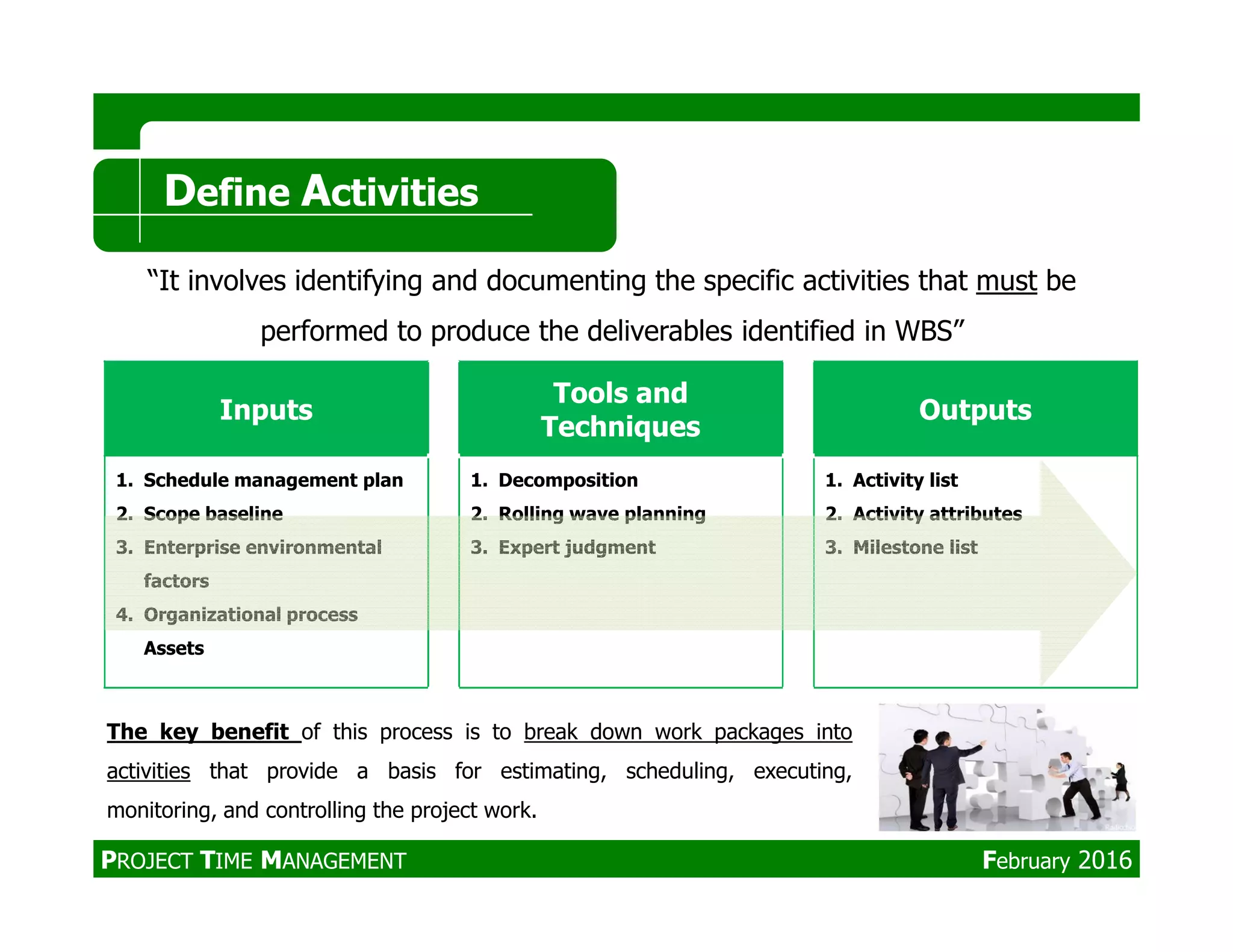 Define Activities

“It involves identifying and documenting the specific activities that must be performed to produce the deliverables identified in WBS”

Inputs

1. Schedule management plan
2. Scope baseline
3. Enterprise environmental factors
4. Organizational process Assets

Tools and Techniques

1. Decomposition
2. Rolling wave planning
3. Expert judgment

Outputs

1. Activity list
2. Activity attributes
3. Milestone list

The key benefit of this process is to break down work packages into activities that provide a basis for estimating, scheduling, executing, monitoring, and controlling the project work.

PROJECT TIME MANAGEMENT February 2016